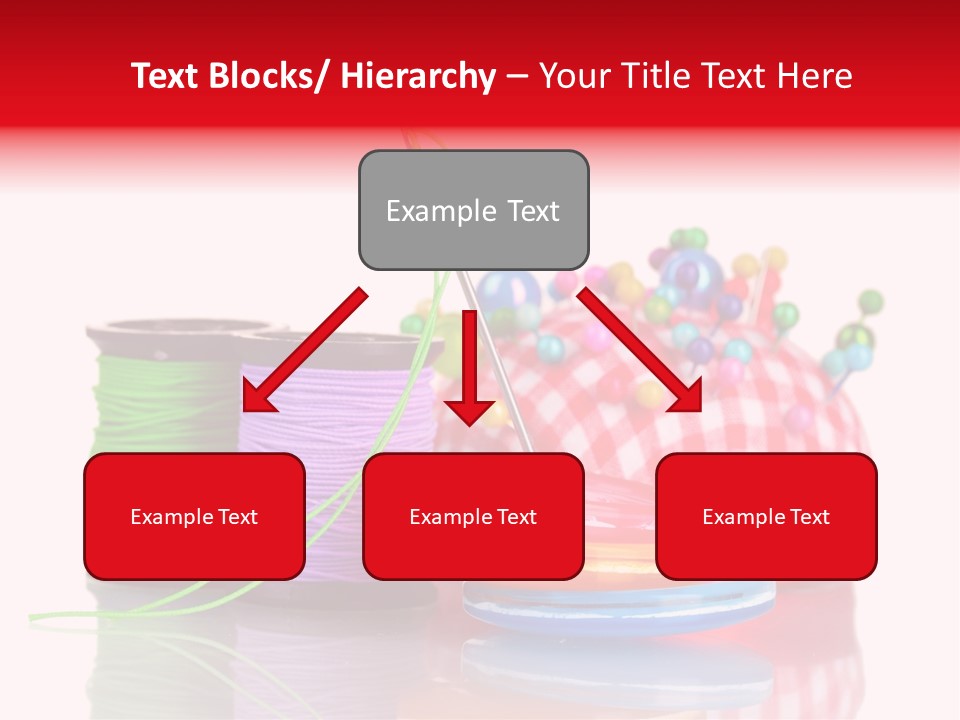 Text Blocks/ Hierarchy – Your Title Text Here

Example Text

Example Text

Example Text

Example Text